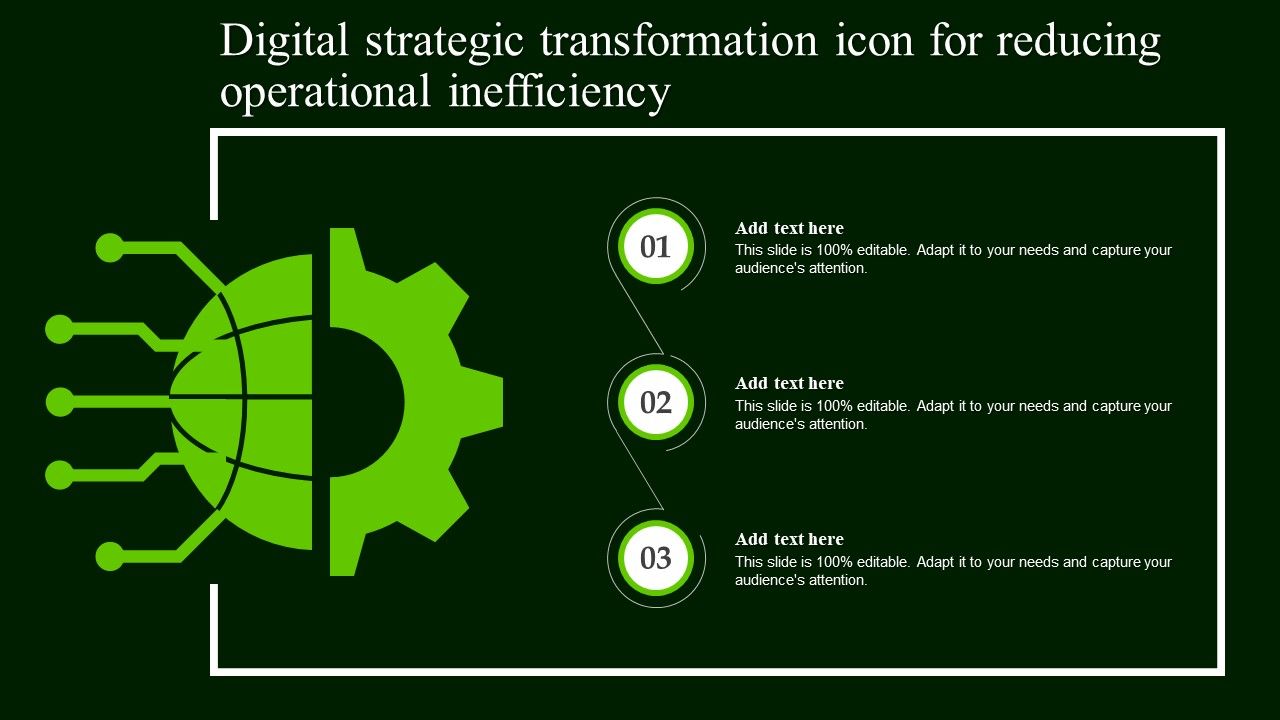 Digital strategic transformation icon for reducing operational inefficiency

01

Add text here
This slide is 100% editable. Adapt it to your needs and capture your audience's attention.

02

Add text here
This slide is 100% editable. Adapt it to your needs and capture your audience's attention.

03

Add text here
This slide is 100% editable. Adapt it to your needs and capture your audience's attention.